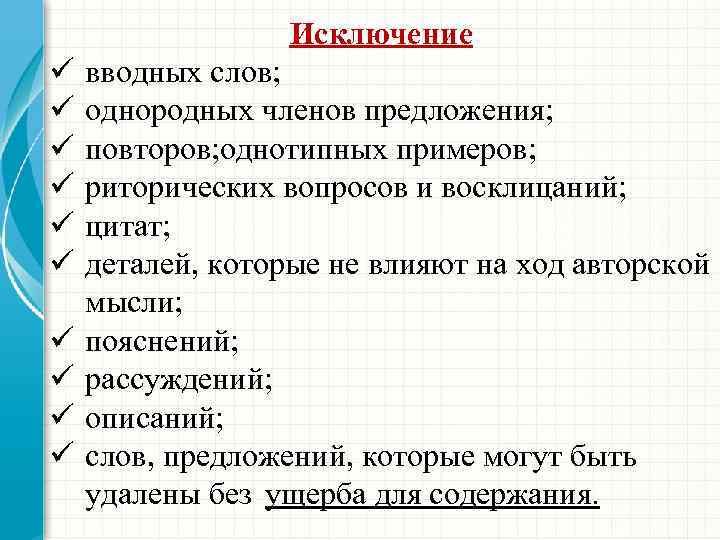 Исключение

✓ вводных слов;
✓ однородных членов предложения;
✓ повторов;однотипных примеров;
✓ риторических вопросов и восклицаний;
✓ цитат;
✓ деталей, которые не влияют на ход авторской мысли;
✓ пояснений;
✓ рассуждений;
✓ описаний;
✓ слов, предложений, которые могут быть удалены без ущерба для содержания.